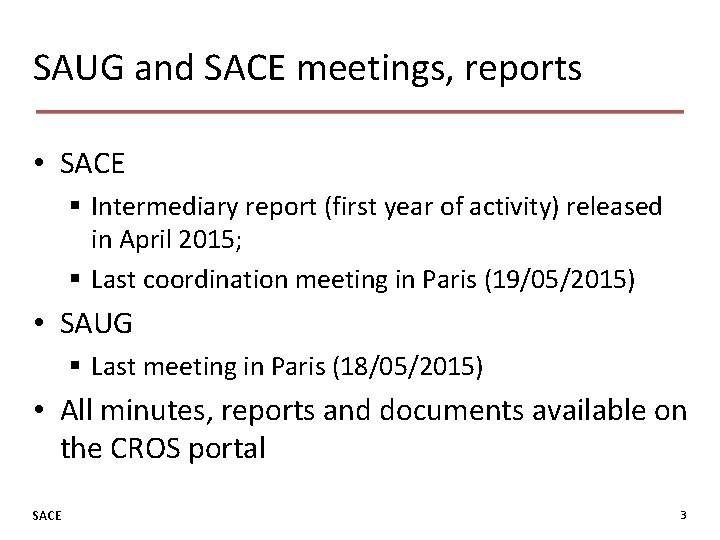 SAUG and SACE meetings, reports

• SACE
  ▪ Intermediary report (first year of activity) released in April 2015;
  ▪ Last coordination meeting in Paris (19/05/2015)
• SAUG
  ▪ Last meeting in Paris (18/05/2015)
• All minutes, reports and documents available on the CROS portal

SACE

3